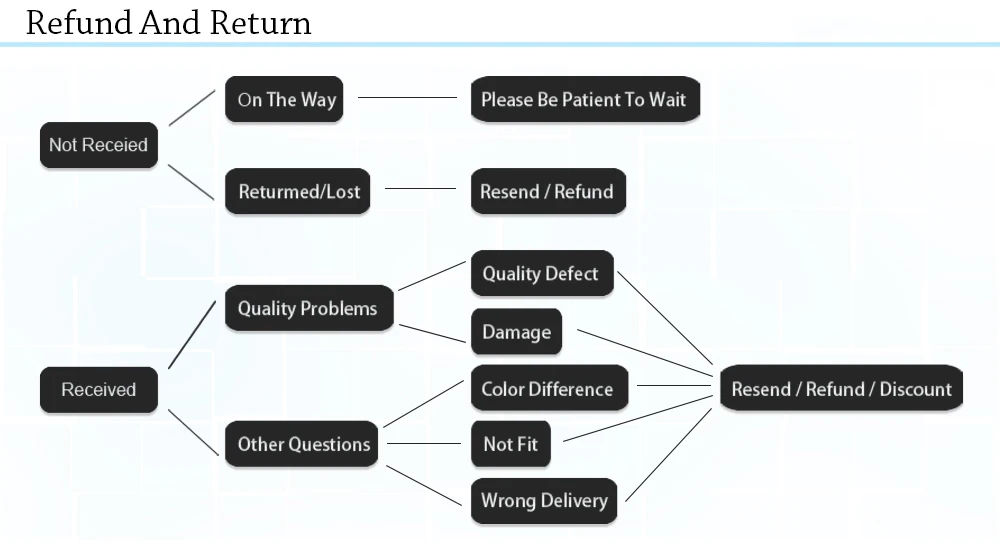 Refund And Return

Not Receied

On The Way

Please Be Patient To Wait

Returmed/Lost

Resend / Refund

Received

Quality Problems

Quality Defect

Damage

Other Questions

Color Difference

Not Fit

Wrong Delivery

Resend / Refund / Discount